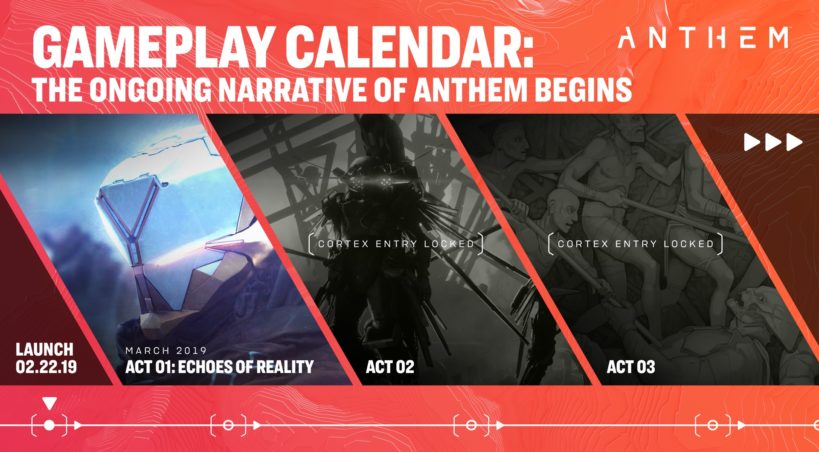 GAMEPLAY CALENDAR:
THE ONGOING NARRATIVE OF ANTHEM BEGINS

ANTHEM

CORTEX ENTRY LOCKED

CORTEX ENTRY LOCKED

LAUNCH
02.22.19

MARCH 2019
ACT 01: ECHOES OF REALITY

ACT 02

ACT 03